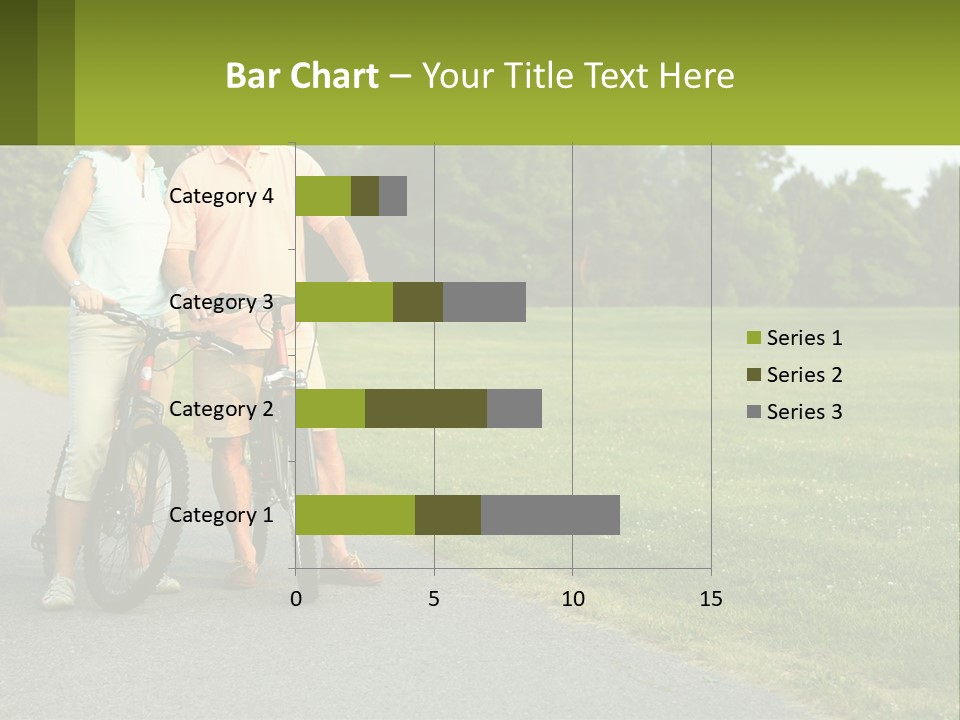 Bar Chart – Your Title Text Here

Category 4
Category 3
Category 2
Category 1

0
5
10
15

Series 1
Series 2
Series 3